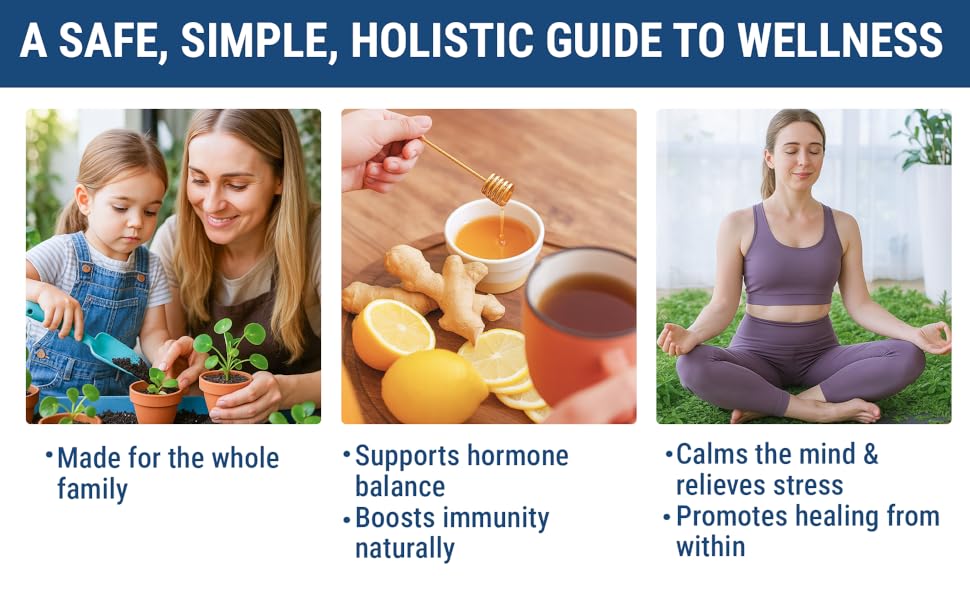 A SAFE, SIMPLE, HOLISTIC GUIDE TO WELLNESS

• Made for the whole family

• Supports hormone balance
• Boosts immunity naturally

• Calms the mind & relieves stress
• Promotes healing from within